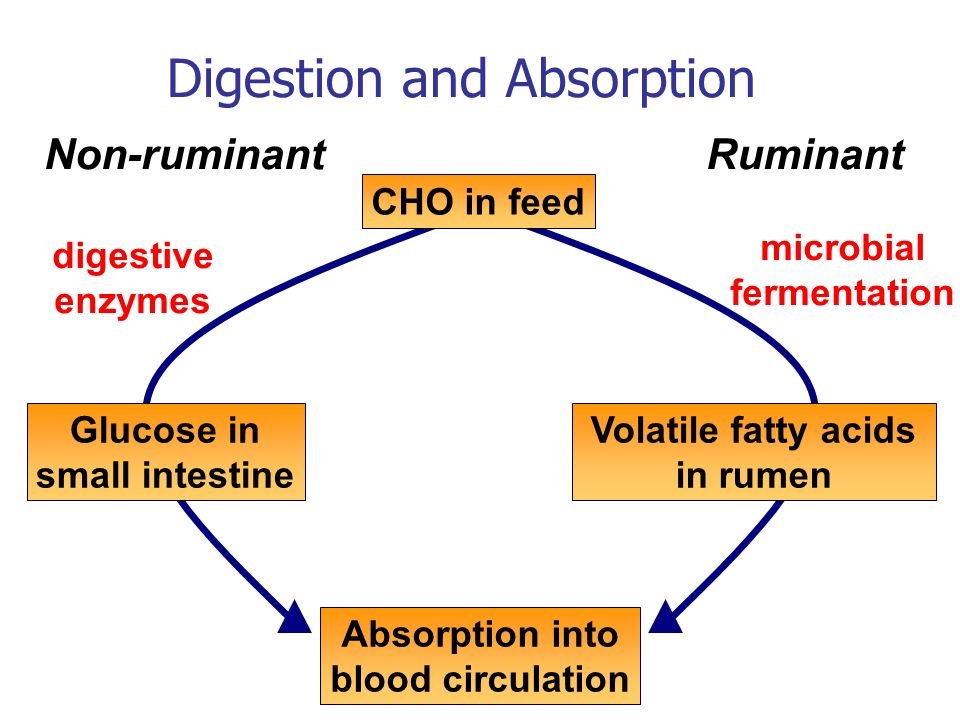 Digestion and Absorption

Non-ruminant

Ruminant

CHO in feed

digestive enzymes

microbial fermentation

Glucose in small intestine

Volatile fatty acids in rumen

Absorption into blood circulation